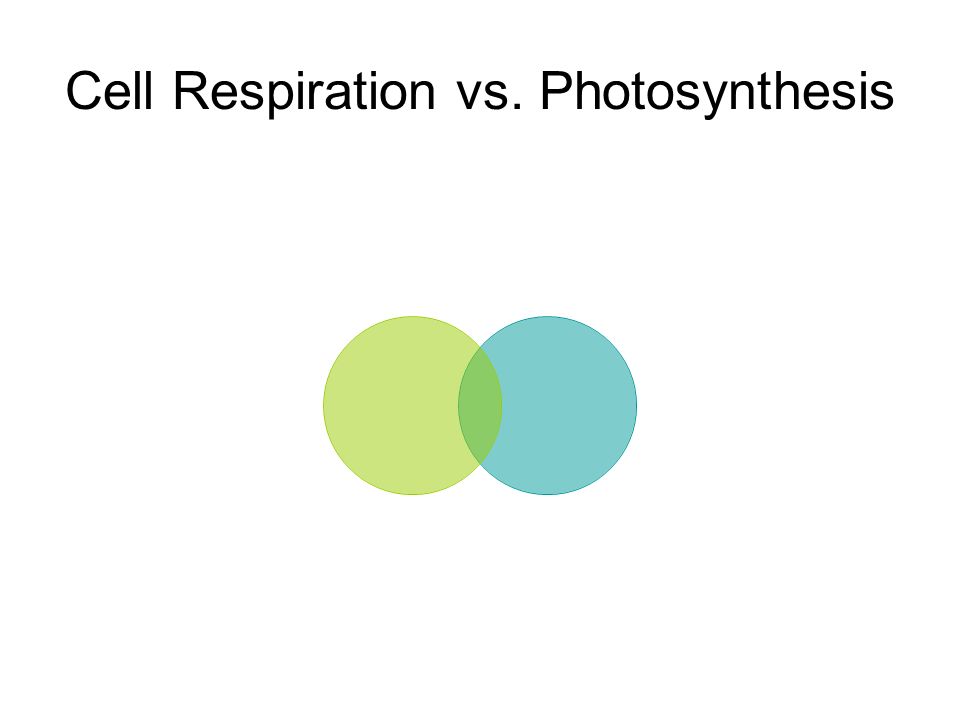 Cell Respiration vs. Photosynthesis